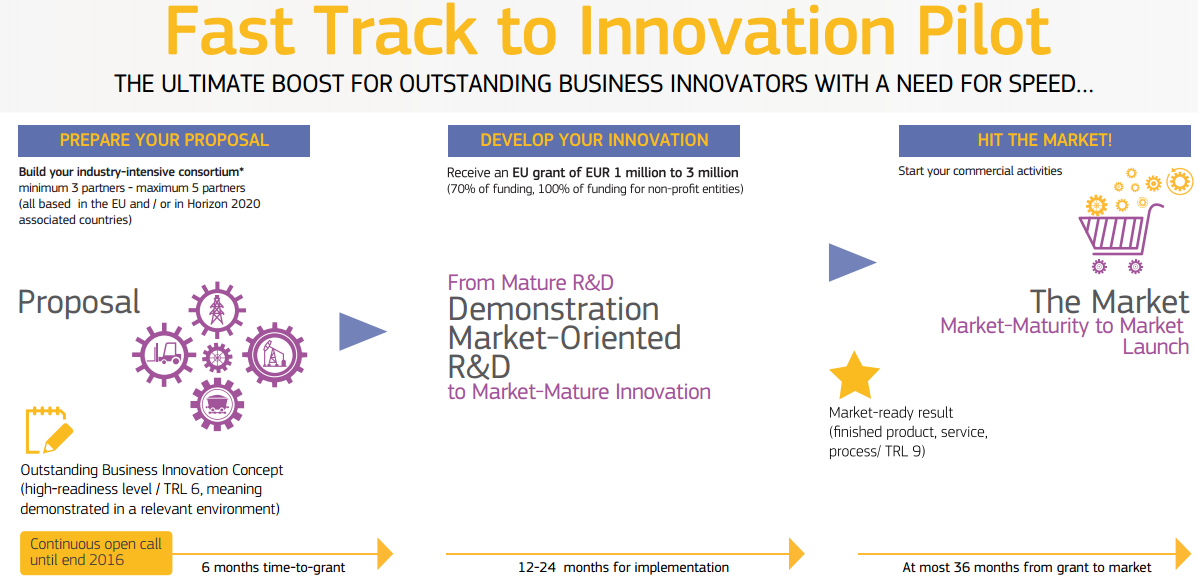 Fast Track to Innovation Pilot

THE ULTIMATE BOOST FOR OUTSTANDING BUSINESS INNOVATORS WITH A NEED FOR SPEED…

PREPARE YOUR PROPOSAL

Build your industry-intensive consortium*
minimum 3 partners - maximum 5 partners
(all based in the EU and / or in Horizon 2020 associated countries)

Proposal

Outstanding Business Innovation Concept (high-readiness level / TRL 6, meaning demonstrated in a relevant environment)

Continuous open call until end 2016

6 months time-to-grant

DEVELOP YOUR INNOVATION

Receive an EU grant of EUR 1 million to 3 million
(70% of funding, 100% of funding for non-profit entities)

From Mature R&D
Demonstration
Market-Oriented
R&D
to Market-Mature Innovation

12-24 months for implementation

HIT THE MARKET!

Start your commercial activities

The Market
Market-Maturity to Market Launch

Market-ready result
(finished product, service, process/ TRL 9)

At most 36 months from grant to market